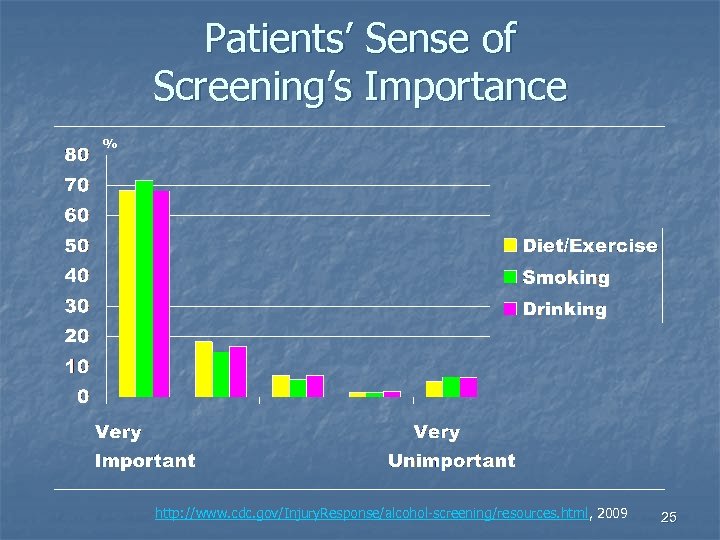 Patients' Sense of Screening's Importance

%

80
70
60
50
40
30
20
10
0

Diet/Exercise
Smoking
Drinking

Very Important

Very Unimportant

http://www.cdc.gov/InjuryResponse/alcohol-screening/resources.html, 2009

25